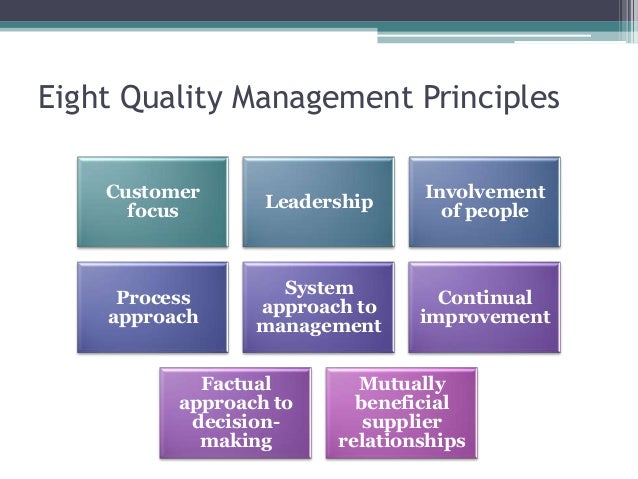 Eight Quality Management Principles

Customer focus

Leadership

Involvement of people

Process approach

System approach to management

Continual improvement

Factual approach to decision-making

Mutually beneficial supplier relationships